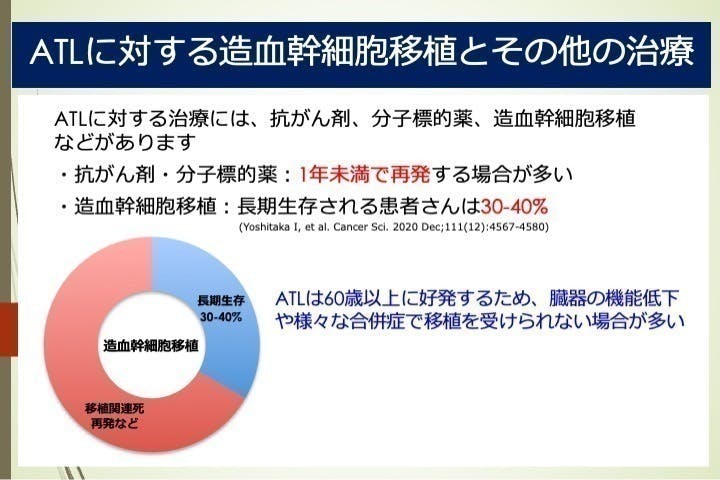 ATLに対する造血幹細胞移植とその他の治療

ATLに対する治療には、抗がん剤、分子標的薬、造血幹細胞移植などがあります

・抗がん剤・分子標的薬：1年未満で再発する場合が多い

・造血幹細胞移植：長期生存される患者さんは30-40%

(Yoshitaka I, et al. Cancer Sci. 2020 Dec;111(12):4567-4580)

長期生存
30-40%

造血幹細胞移植

移植関連死
再発など

ATLは60歳以上に好発するため、臓器の機能低下や様々な合併症で移植を受けられない場合が多い